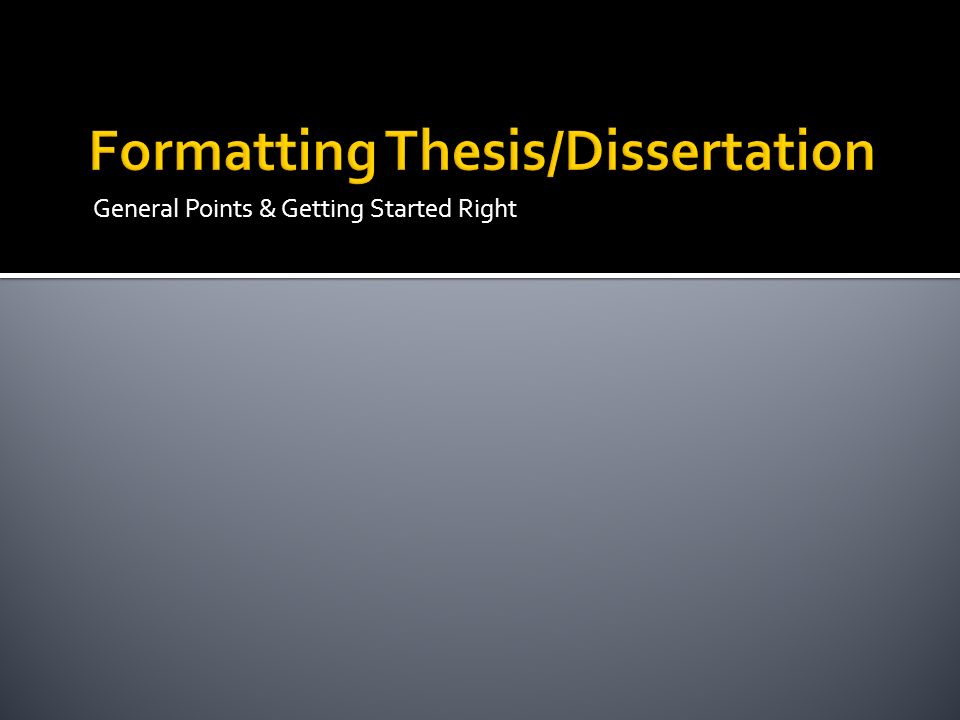 Formatting Thesis/Dissertation

General Points & Getting Started Right